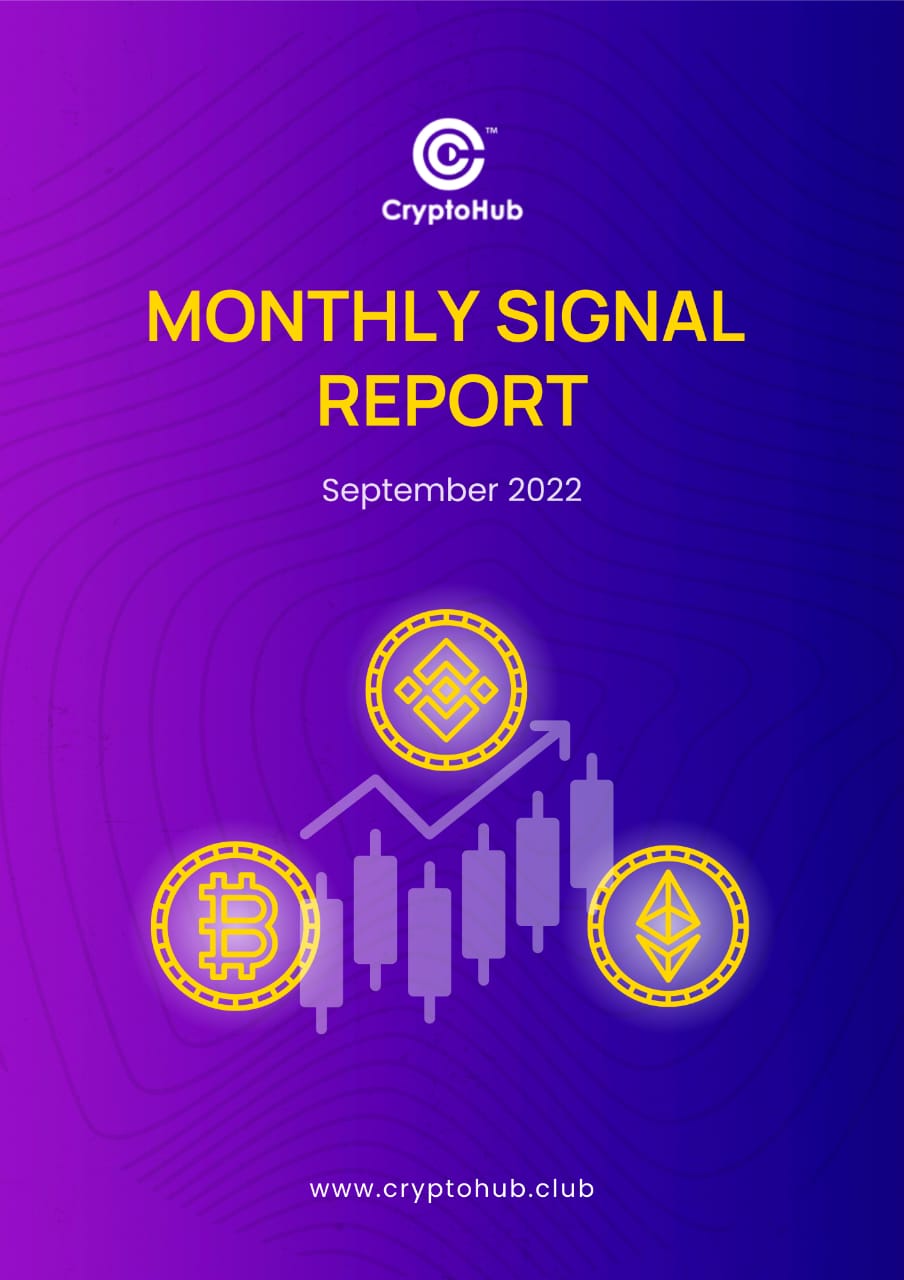 ™

CryptoHub

MONTHLY SIGNAL REPORT

September 2022

www.cryptohub.club